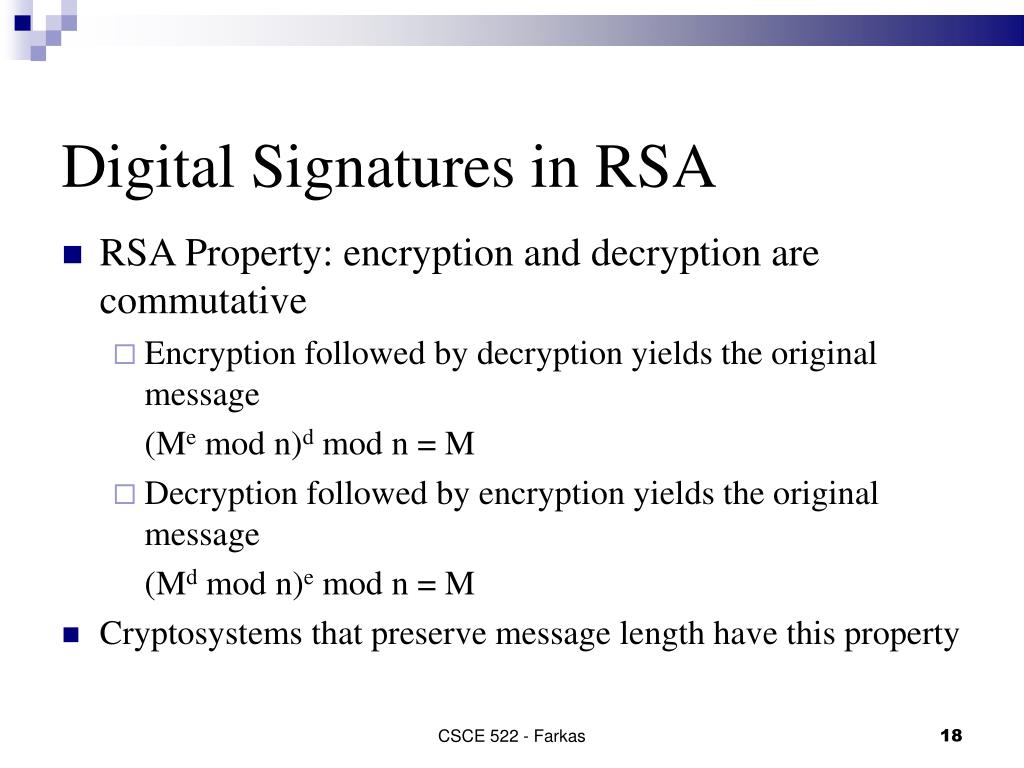 Digital Signatures in RSA

RSA Property: encryption and decryption are commutative

Encryption followed by decryption yields the original message

$(M^e \bmod n)^d \bmod n = M$

Decryption followed by encryption yields the original message

$(M^d \bmod n)^e \bmod n = M$

Cryptosystems that preserve message length have this property

CSCE 522 - Farkas

18